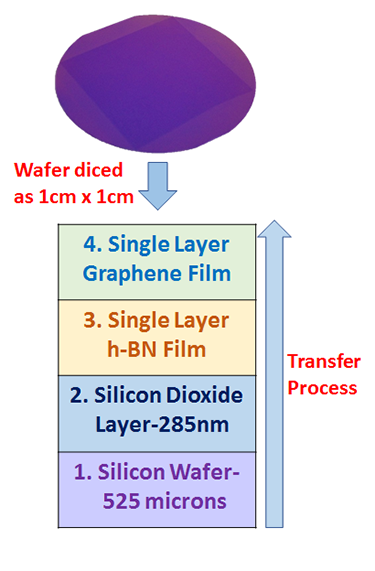 Wafer diced as 1cm x 1cm

4. Single Layer Graphene Film

3. Single Layer h-BN Film

2. Silicon Dioxide Layer-285nm

1. Silicon Wafer-525 microns

Transfer Process